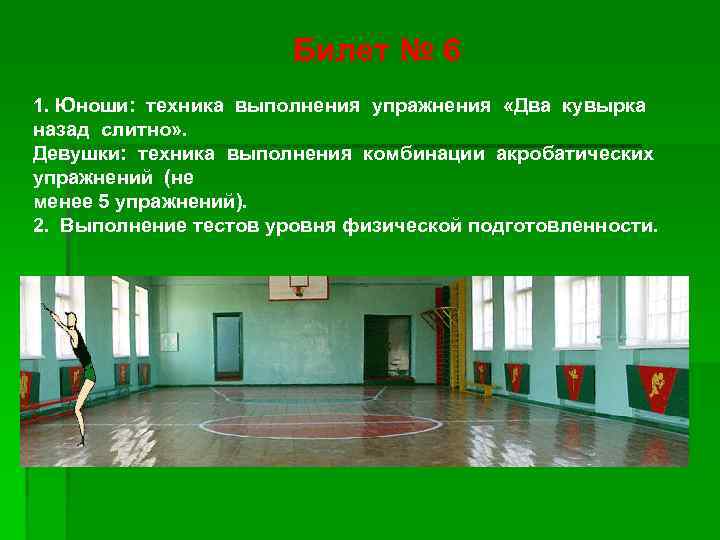 Билет № 6

1. Юноши: техника выполнения упражнения «Два кувырка назад слитно».
Девушки: техника выполнения комбинации акробатических упражнений (не менее 5 упражнений).
2. Выполнение тестов уровня физической подготовленности.